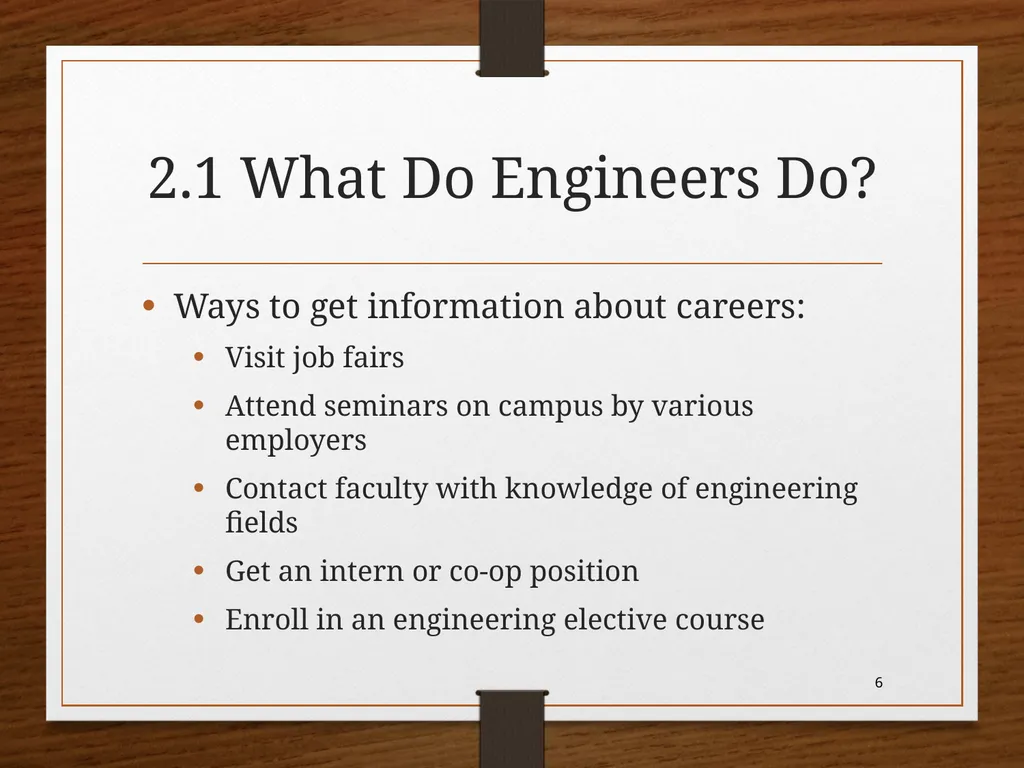 2.1 What Do Engineers Do?

• Ways to get information about careers:
  • Visit job fairs
  • Attend seminars on campus by various employers
  • Contact faculty with knowledge of engineering fields
  • Get an intern or co-op position
  • Enroll in an engineering elective course

6